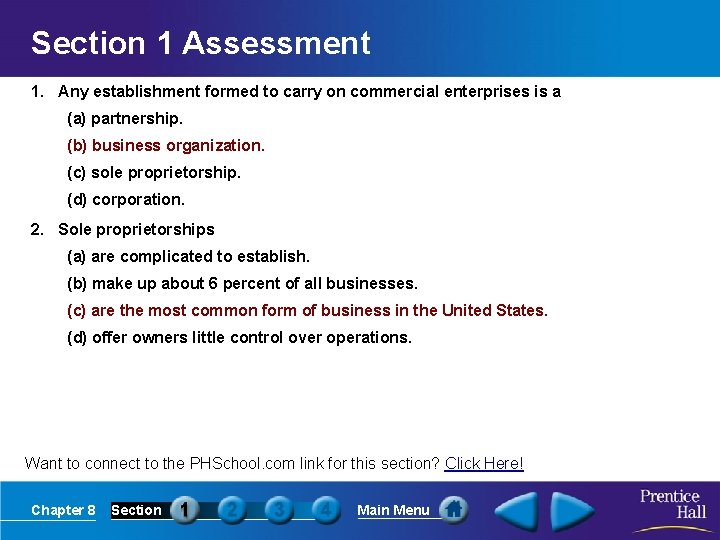 Section 1 Assessment

1. Any establishment formed to carry on commercial enterprises is a

(a) partnership.

(b) business organization.

(c) sole proprietorship.

(d) corporation.

2. Sole proprietorships

(a) are complicated to establish.

(b) make up about 6 percent of all businesses.

(c) are the most common form of business in the United States.

(d) offer owners little control over operations.

Want to connect to the PHSchool.com link for this section? Click Here!

Chapter 8 Section 1 2 3 4 Main Menu

Prentice Hall